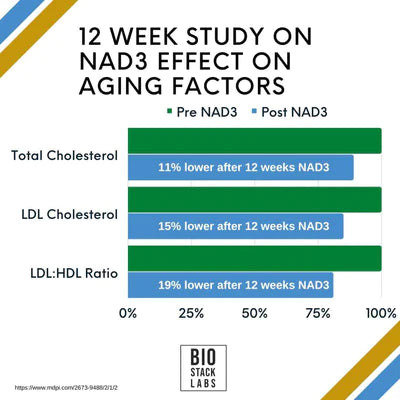 12 WEEK STUDY ON NAD3 EFFECT ON AGING FACTORS

Pre NAD3 Post NAD3

Total Cholesterol
11% lower after 12 weeks NAD3

LDL Cholesterol
15% lower after 12 weeks NAD3

LDL:HDL Ratio
19% lower after 12 weeks NAD3

0% 25% 50% 75% 100%

BIO STACK LABS

https://www.mdpi.com/2673-9488/2/1/2